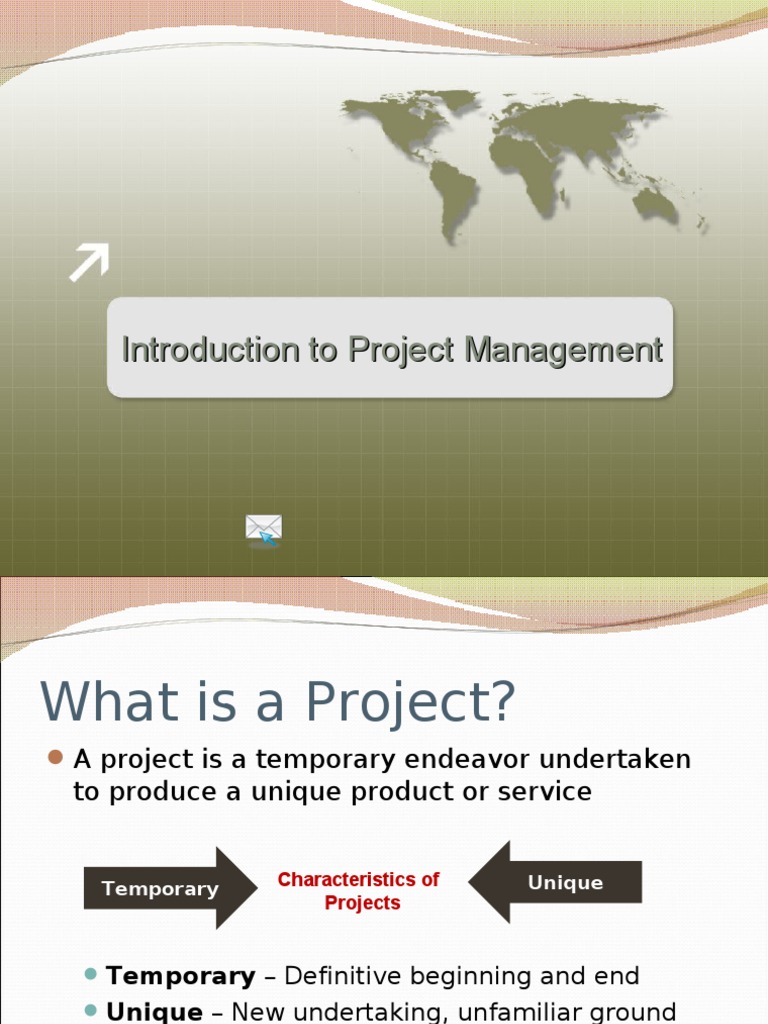 Introduction to Project Management

What is a Project?

A project is a temporary endeavor undertaken to produce a unique product or service

Temporary

Characteristics of Projects

Unique

Temporary – Definitive beginning and end

Unique – New undertaking, unfamiliar ground